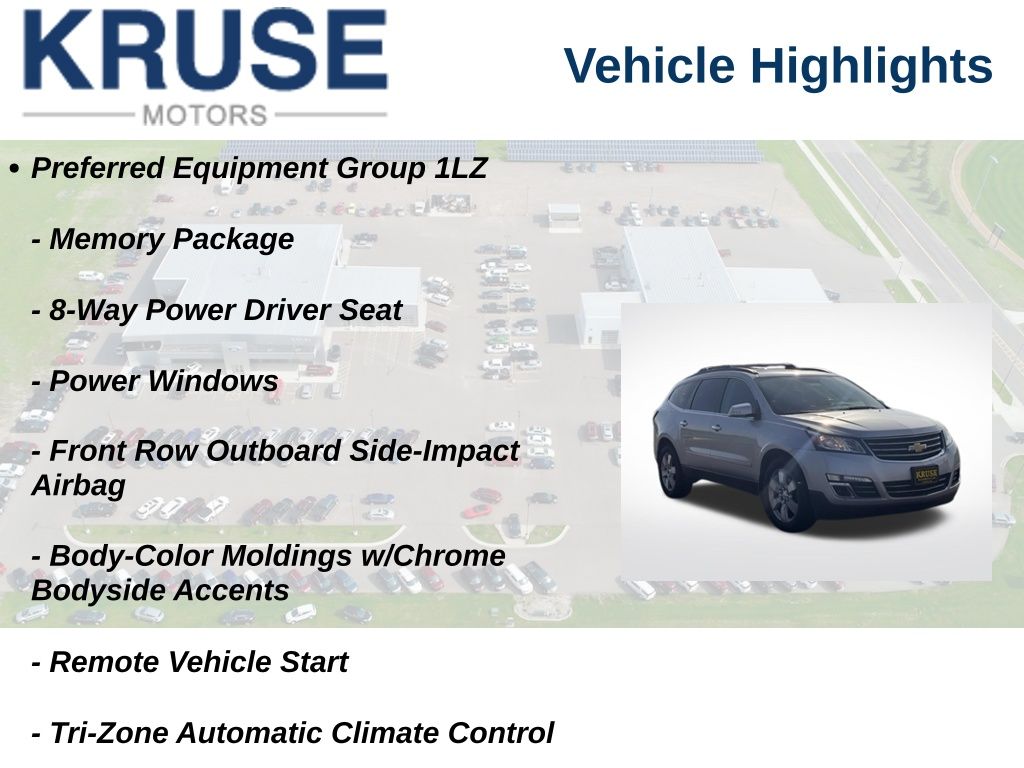 KRUSE
MOTORS

Vehicle Highlights

• Preferred Equipment Group 1LZ

- Memory Package

- 8-Way Power Driver Seat

- Power Windows

- Front Row Outboard Side-Impact Airbag

- Body-Color Moldings w/Chrome Bodyside Accents

- Remote Vehicle Start

- Tri-Zone Automatic Climate Control

KRUSE